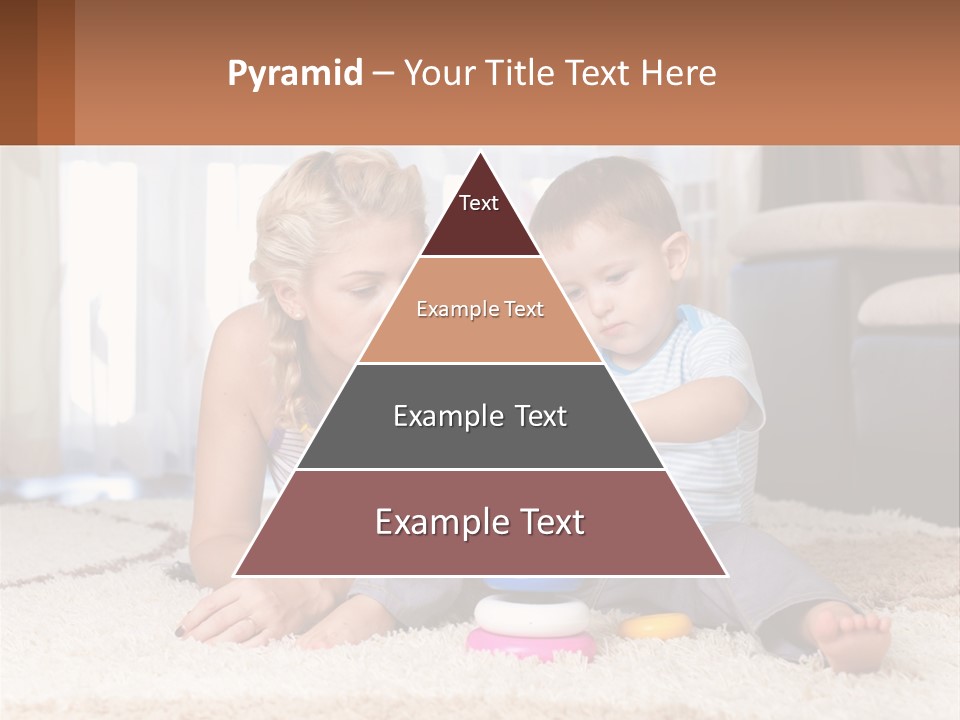 Pyramid – Your Title Text Here

Text

Example Text

Example Text

Example Text